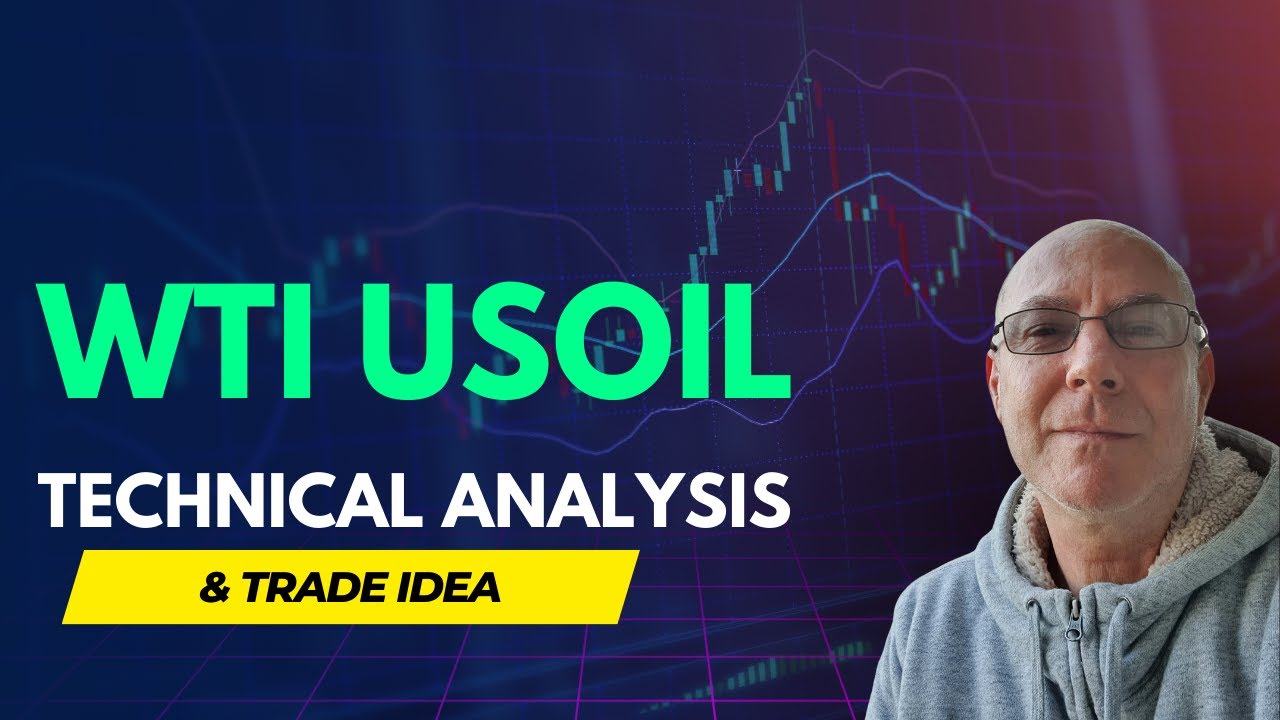 WTI USOIL

TECHNICAL ANALYSIS

& TRADE IDEA